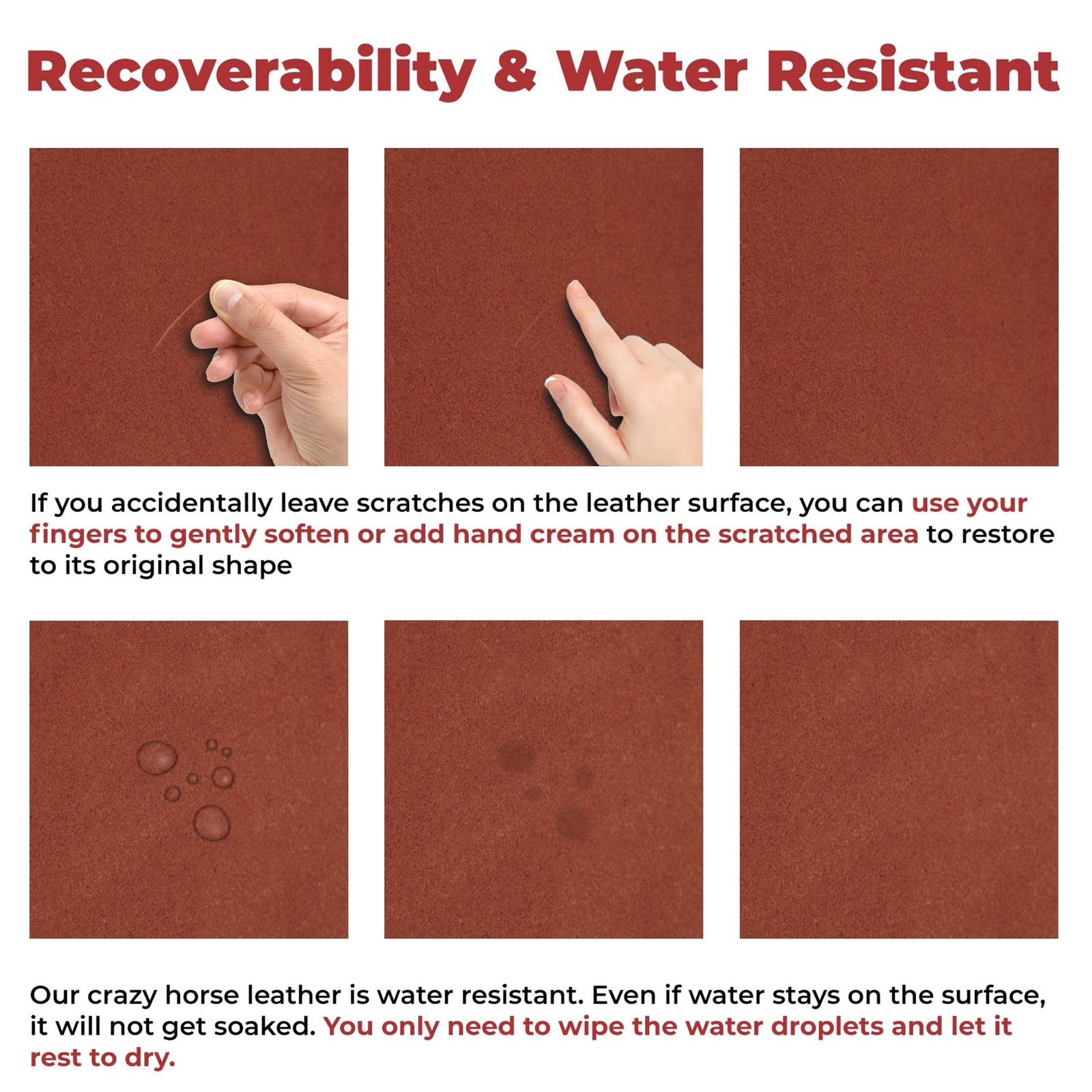 Recoverability & Water Resistant

If you accidentally leave scratches on the leather surface, you can use your fingers to gently soften or add hand cream on the scratched area to restore to its original shape

Our crazy horse leather is water resistant. Even if water stays on the surface, it will not get soaked. You only need to wipe the water droplets and let it rest to dry.